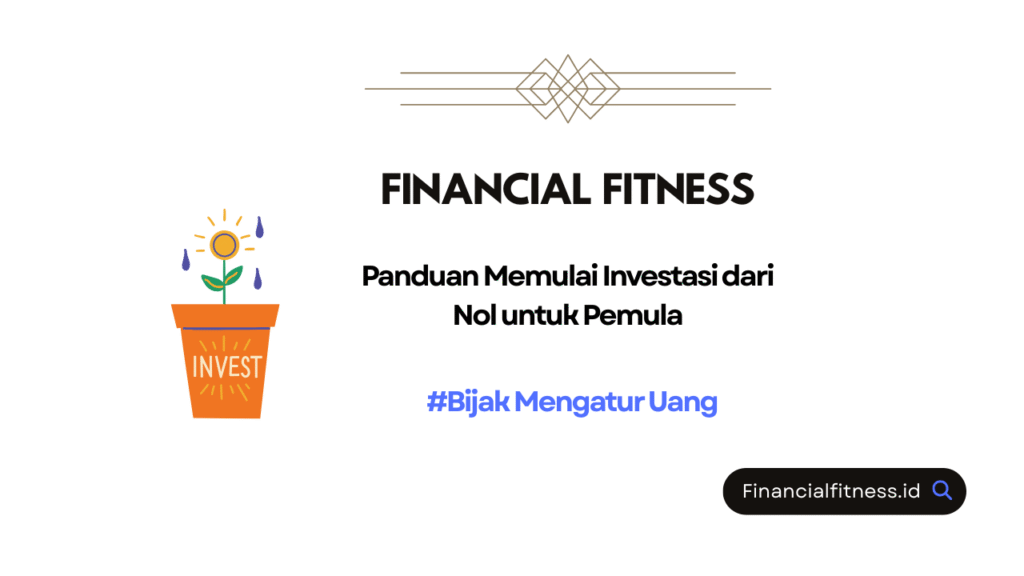 FINANCIAL FITNESS

INVEST

Panduan Memulai Investasi dari Nol untuk Pemula

#Bijak Mengatur Uang

Financialfitness.id